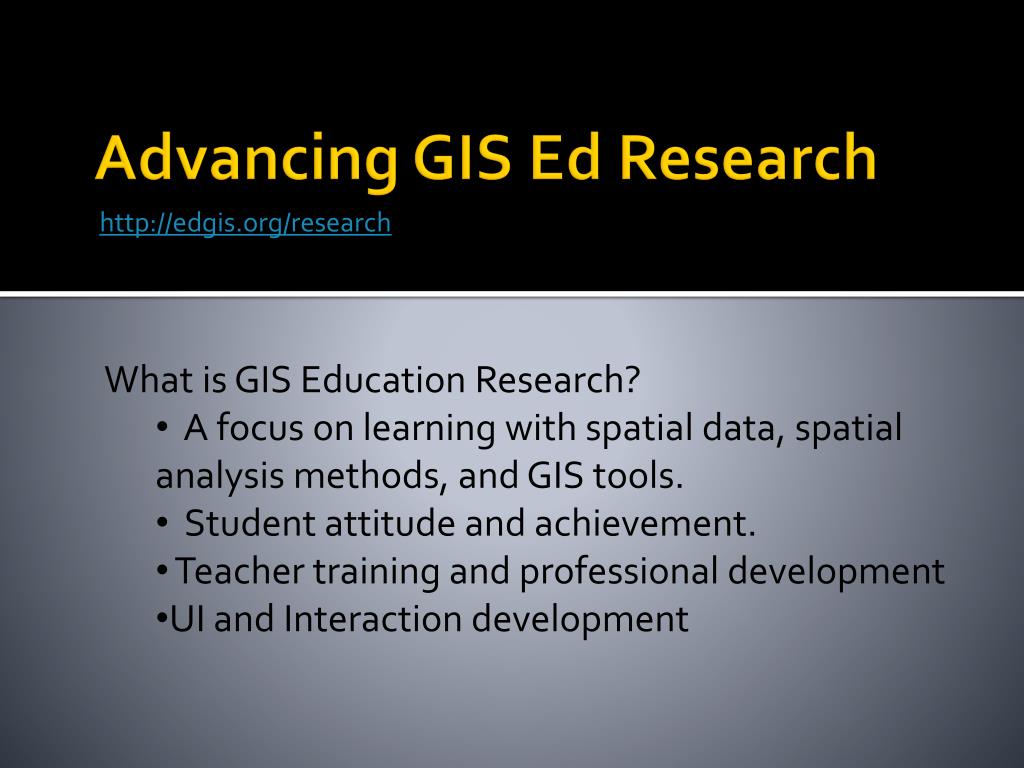 Advancing GIS Ed Research

http://edgis.org/research

What is GIS Education Research?

• A focus on learning with spatial data, spatial analysis methods, and GIS tools.
• Student attitude and achievement.
• Teacher training and professional development
•UI and Interaction development